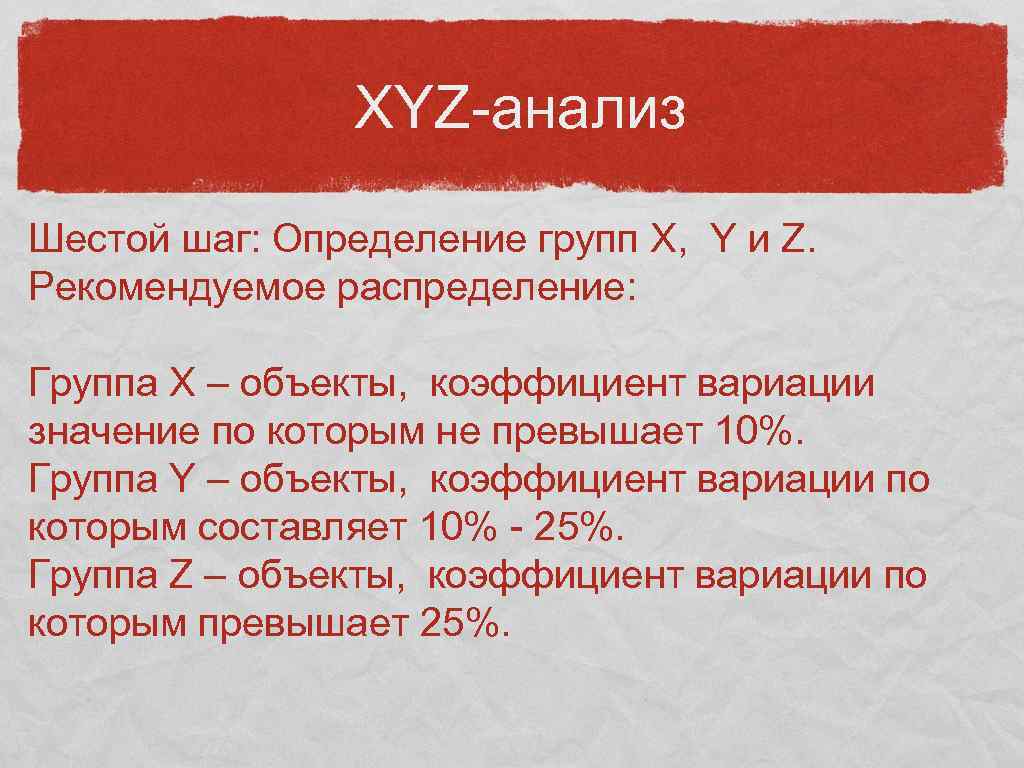 XYZ-анализ

Шестой шаг: Определение групп X, Y и Z. Рекомендуемое распределение:

Группа X – объекты, коэффициент вариации значение по которым не превышает 10%.
Группа Y – объекты, коэффициент вариации по которым составляет 10% - 25%.
Группа Z – объекты, коэффициент вариации по которым превышает 25%.